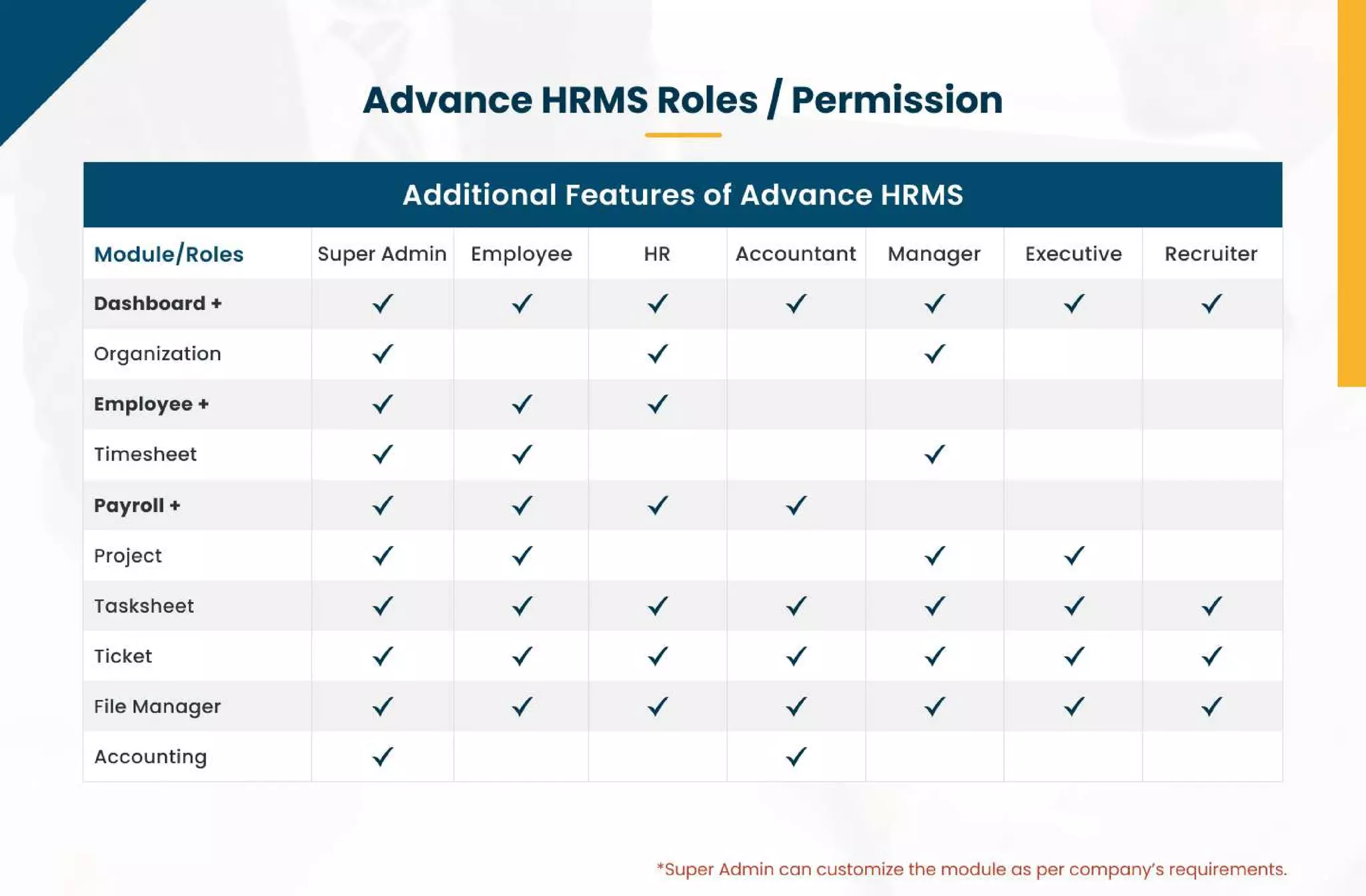 Advance HRMS Roles / Permission

Additional Features of Advance HRMS

| Module/Roles | Super Admin | Employee | HR | Accountant | Manager | Executive | Recruiter |
|---|---|---|---|---|---|---|---|
| Dashboard + | ✓ | ✓ | ✓ | ✓ | ✓ | ✓ | ✓ |
| Organization | ✓ |  | ✓ |  | ✓ |  |  |
| Employee + | ✓ | ✓ | ✓ |  |  |  |  |
| Timesheet | ✓ | ✓ |  |  | ✓ |  |  |
| Payroll + | ✓ | ✓ | ✓ | ✓ |  |  |  |
| Project | ✓ | ✓ |  |  | ✓ | ✓ |  |
| Tasksheet | ✓ | ✓ | ✓ | ✓ | ✓ | ✓ | ✓ |
| Ticket | ✓ | ✓ | ✓ | ✓ | ✓ | ✓ | ✓ |
| File Manager | ✓ | ✓ | ✓ | ✓ | ✓ | ✓ | ✓ |
| Accounting | ✓ |  |  | ✓ |  |  |  |

*Super Admin can customize the module as per company's requirements.